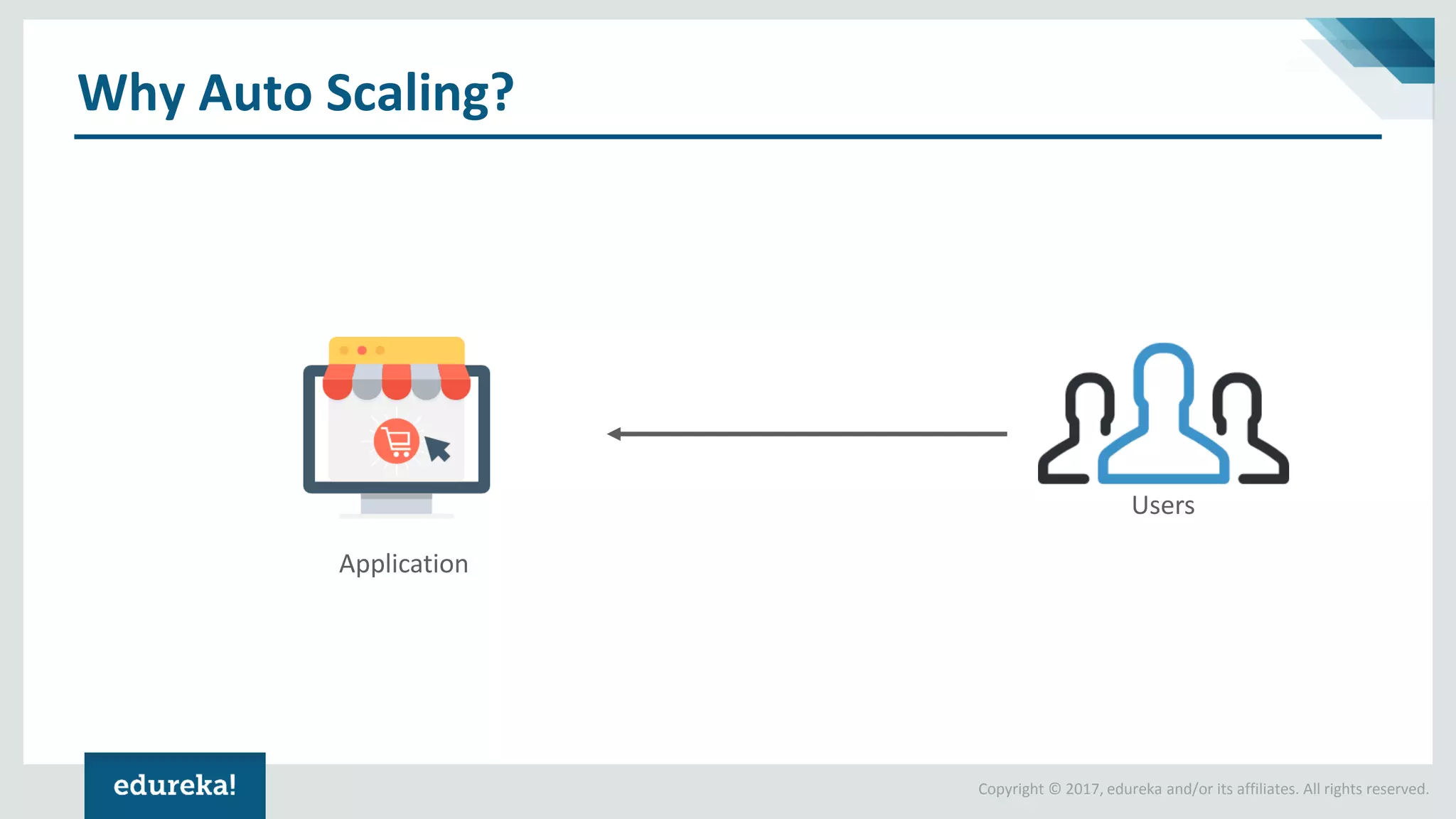 Why Auto Scaling?

Application

Users

edureka!

Copyright © 2017, edureka and/or its affiliates. All rights reserved.